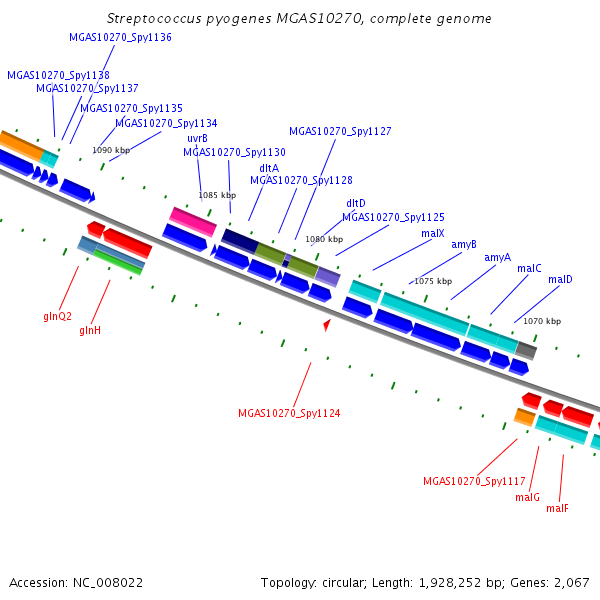 Streptococcus pyogenes MGAS10270, complete genome

MGAS10270_Spy1136
MGAS10270_Spy1138
MGAS10270_Spy1137
MGAS10270_Spy1135
MGAS10270_Spy1134
1090 kbp
uvrB
MGAS10270_Spy1130
MGAS10270_Spy1127
dltA
MGAS10270_Spy1128
1085 kbp
dltD
MGAS10270_Spy1125
1080 kbp
malX
amyB
amyA
malC
malD
1075 kbp
1070 kbp
glnQ2
glnH
MGAS10270_Spy1124
MGAS10270_Spy1117
malG
malF

Accession: NC_008022
Topology: circular; Length: 1,928,252 bp; Genes: 2,067